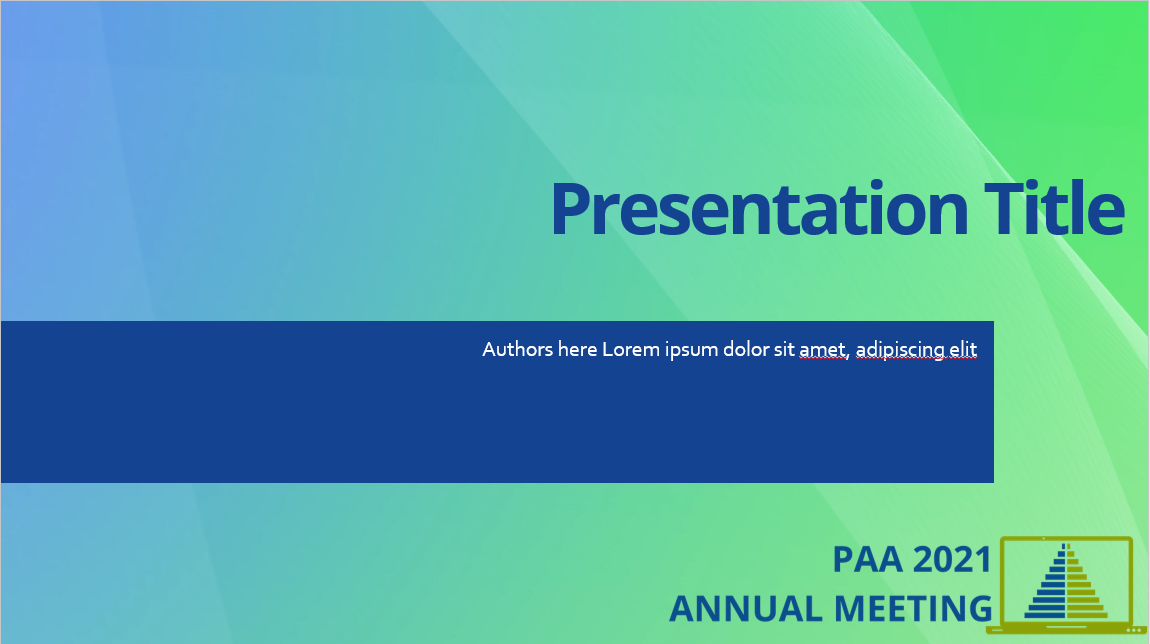 Presentation Title

Authors here Lorem ipsum dolor sit amet, adipiscing elit

PAA 2021
ANNUAL MEETING